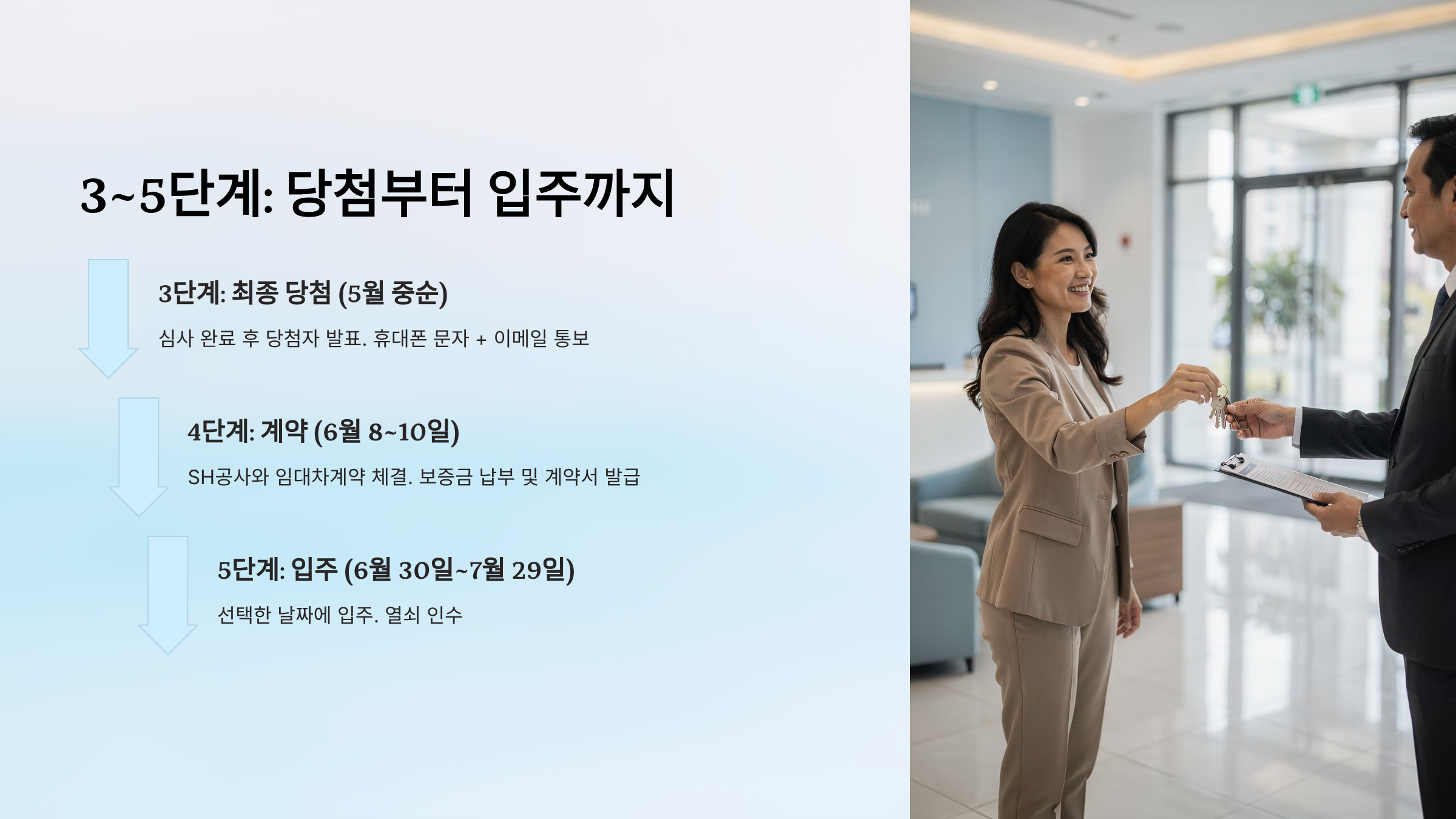 3~5단계: 당첨부터 입주까지

3단계: 최종 당첨 (5월 중순)

심사 완료 후 당첨자 발표. 휴대폰 문자 + 이메일 통보

4단계: 계약 (6월 8~10일)

SH공사와 임대차계약 체결. 보증금 납부 및 계약서 발급

5단계: 입주 (6월 30일~7월 29일)

선택한 날짜에 입주. 열쇠 인수